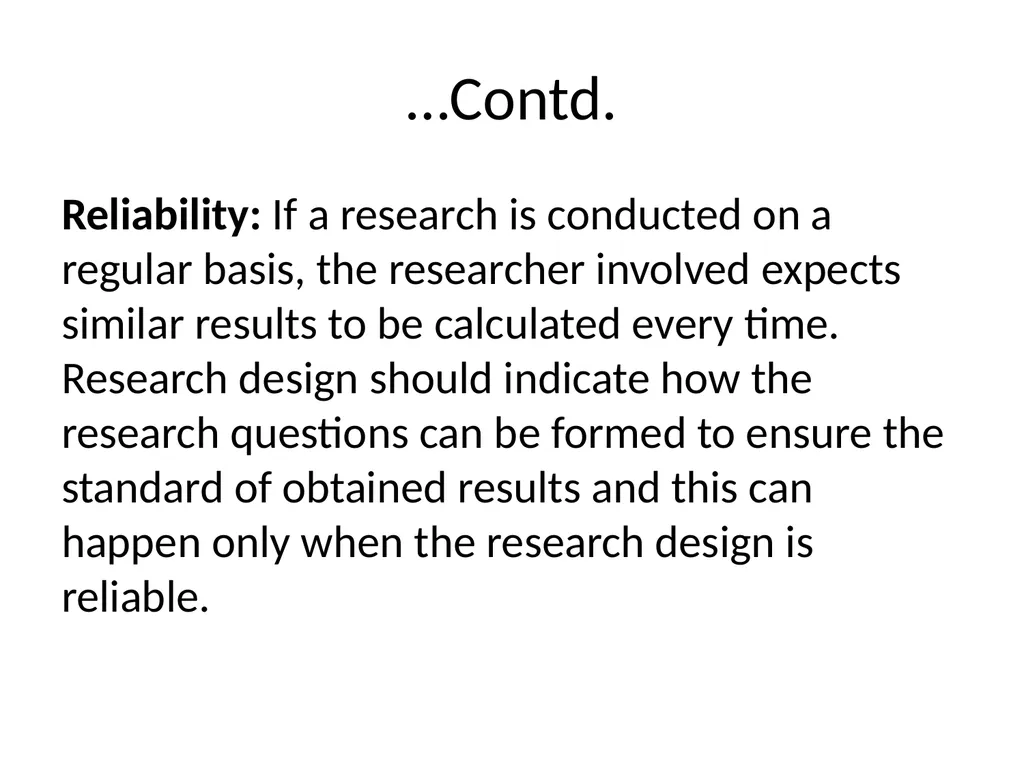 …Contd.

Reliability: If a research is conducted on a regular basis, the researcher involved expects similar results to be calculated every time. Research design should indicate how the research questions can be formed to ensure the standard of obtained results and this can happen only when the research design is reliable.